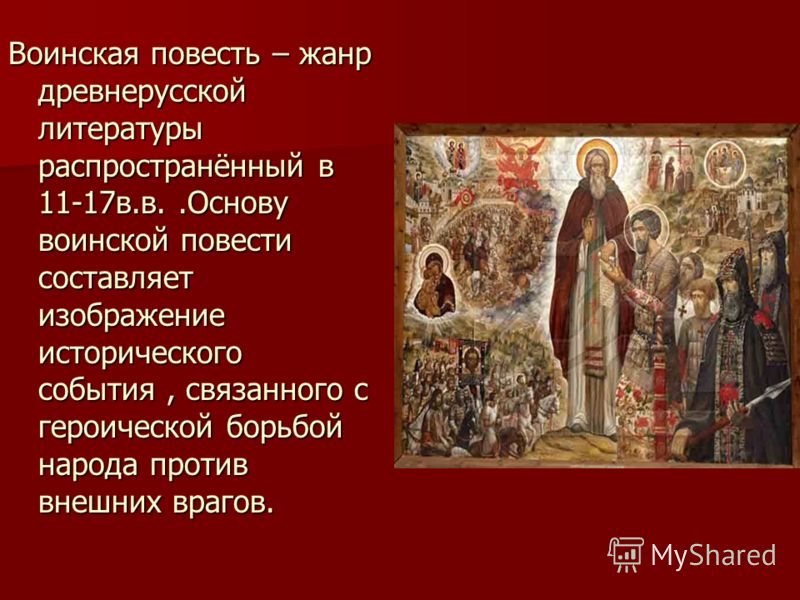 Воинская повесть – жанр древнерусской литературы распространённый в 11-17в.в. .Основу воинской повести составляет изображение исторического события , связанного с героической борьбой народа против внешних врагов.

MyShared